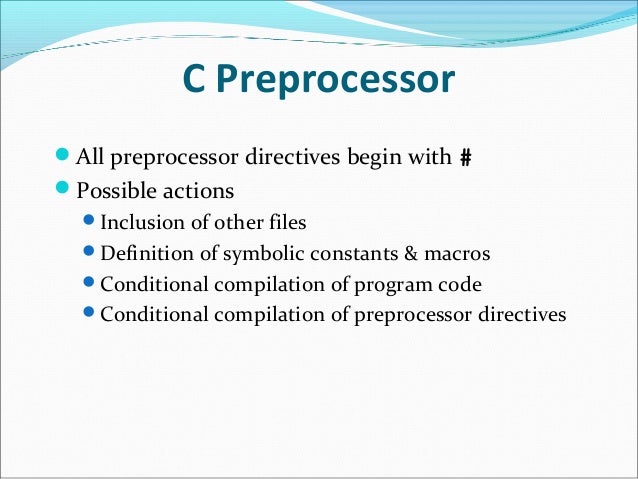 C Preprocessor

- All preprocessor directives begin with #
- Possible actions
  - Inclusion of other files
  - Definition of symbolic constants & macros
  - Conditional compilation of program code
  - Conditional compilation of preprocessor directives